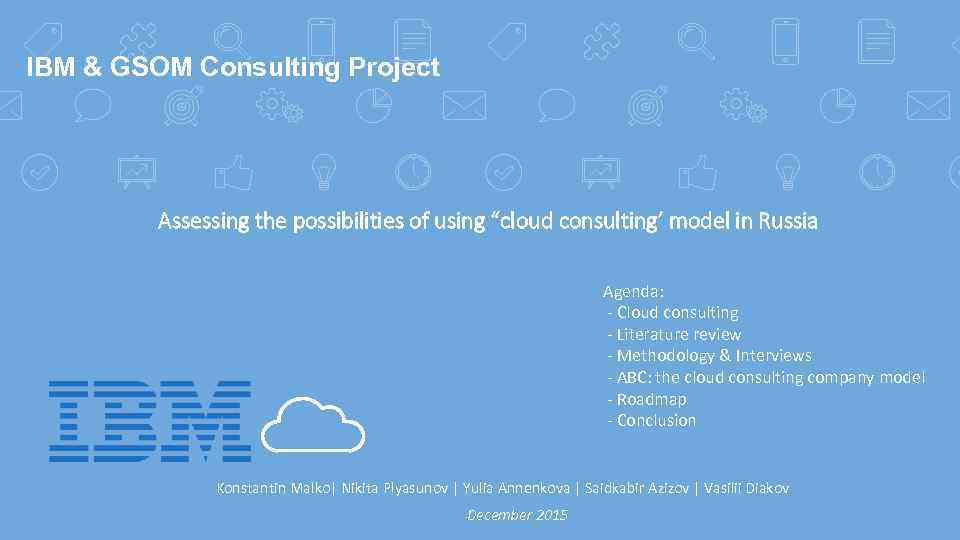 IBM & GSOM Consulting Project

Assessing the possibilities of using “cloud consulting’ model in Russia

Agenda:
- Cloud consulting
- Literature review
- Methodology & Interviews
- ABC: the cloud consulting company model
- Roadmap
- Conclusion

IBM

Konstantin Malko| Nikita Piyasunov | Yulia Annenkova | Saidkabir Azizov | Vasilii Diakov

December 2015